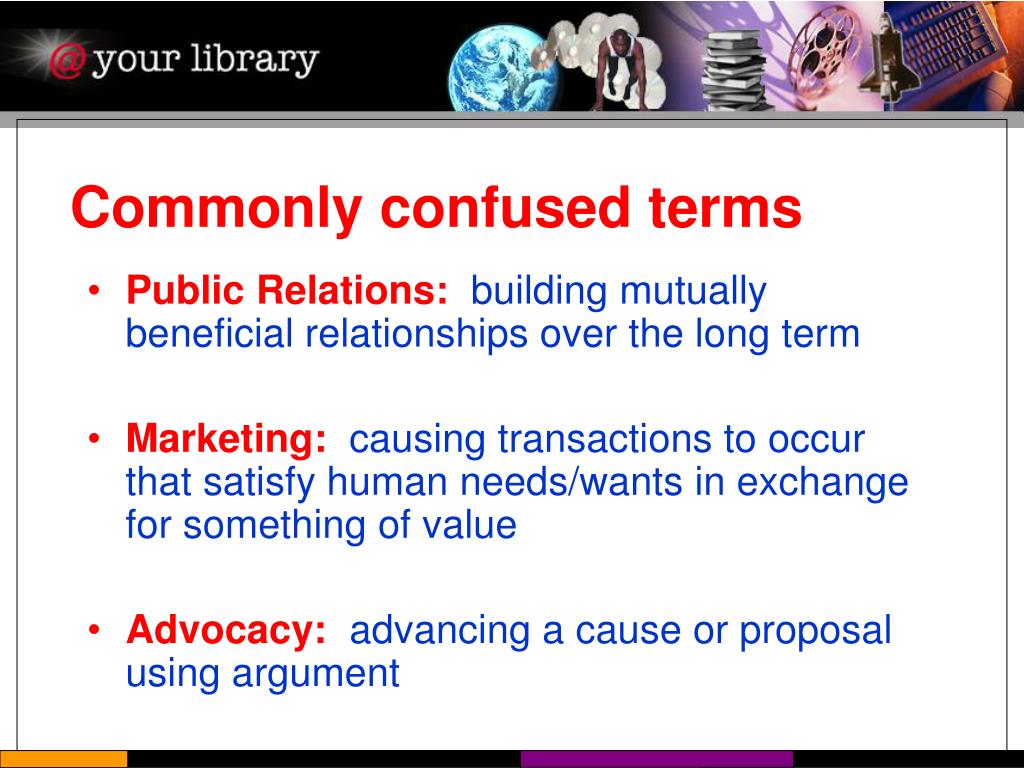 @ your library

Commonly confused terms

• Public Relations: building mutually beneficial relationships over the long term

• Marketing: causing transactions to occur that satisfy human needs/wants in exchange for something of value

• Advocacy: advancing a cause or proposal using argument